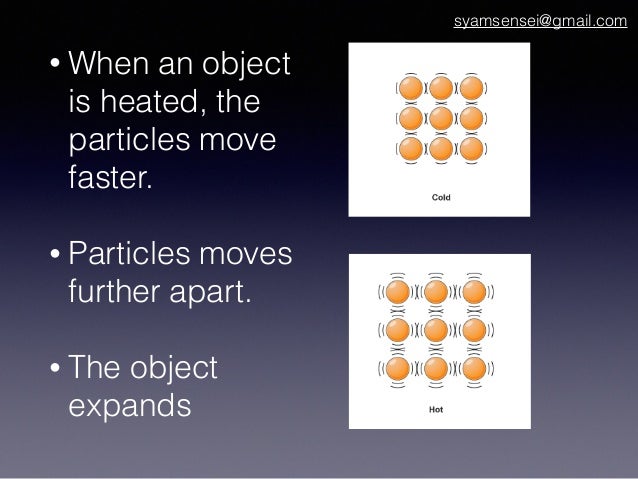 syamsensei@gmail.com

• When an object is heated, the particles move faster.

• Particles moves further apart.

• The object expands

Cold

Hot